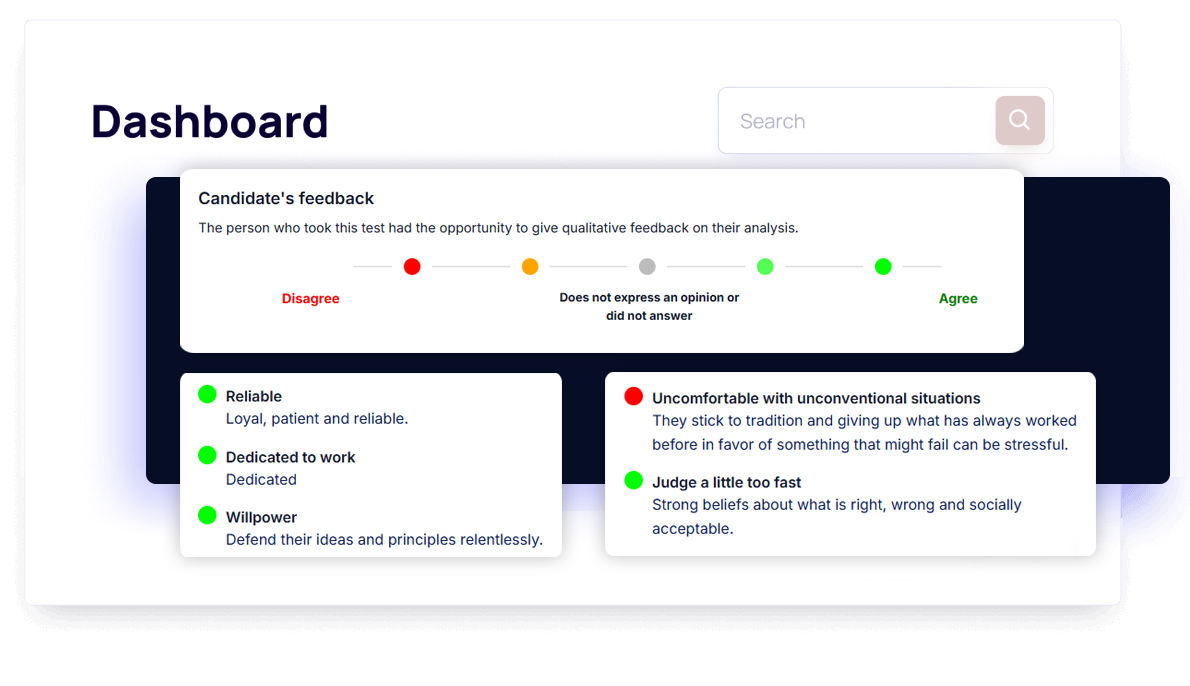 Dashboard

Search

Candidate's feedback

The person who took this test had the opportunity to give qualitative feedback on their analysis.

Disagree

Does not express an opinion or did not answer

Agree

Reliable
Loyal, patient and reliable.

Dedicated to work
Dedicated

Willpower
Defend their ideas and principles relentlessly.

Uncomfortable with unconventional situations
They stick to tradition and giving up what has always worked before in favor of something that might fail can be stressful.

Judge a little too fast
Strong beliefs about what is right, wrong and socially acceptable.